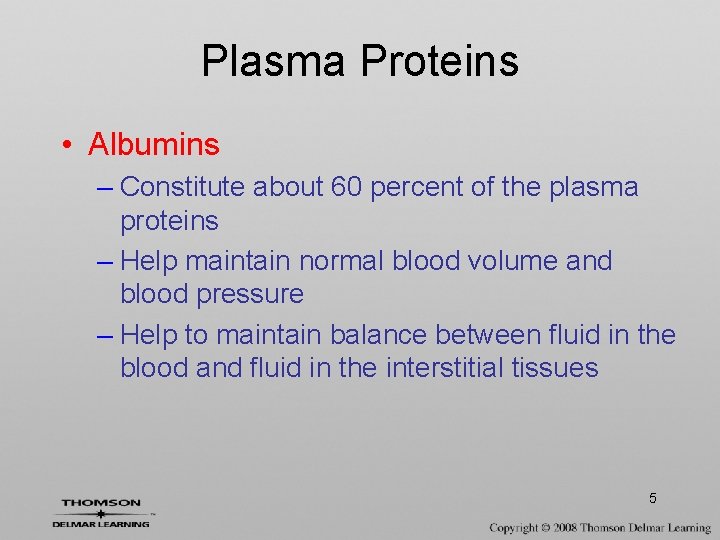 Plasma Proteins

• Albumins
– Constitute about 60 percent of the plasma proteins
– Help maintain normal blood volume and blood pressure
– Help to maintain balance between fluid in the blood and fluid in the interstitial tissues

5

THOMSON
DELMAR LEARNING

Copyright © 2008 Thomson Delmar Learning